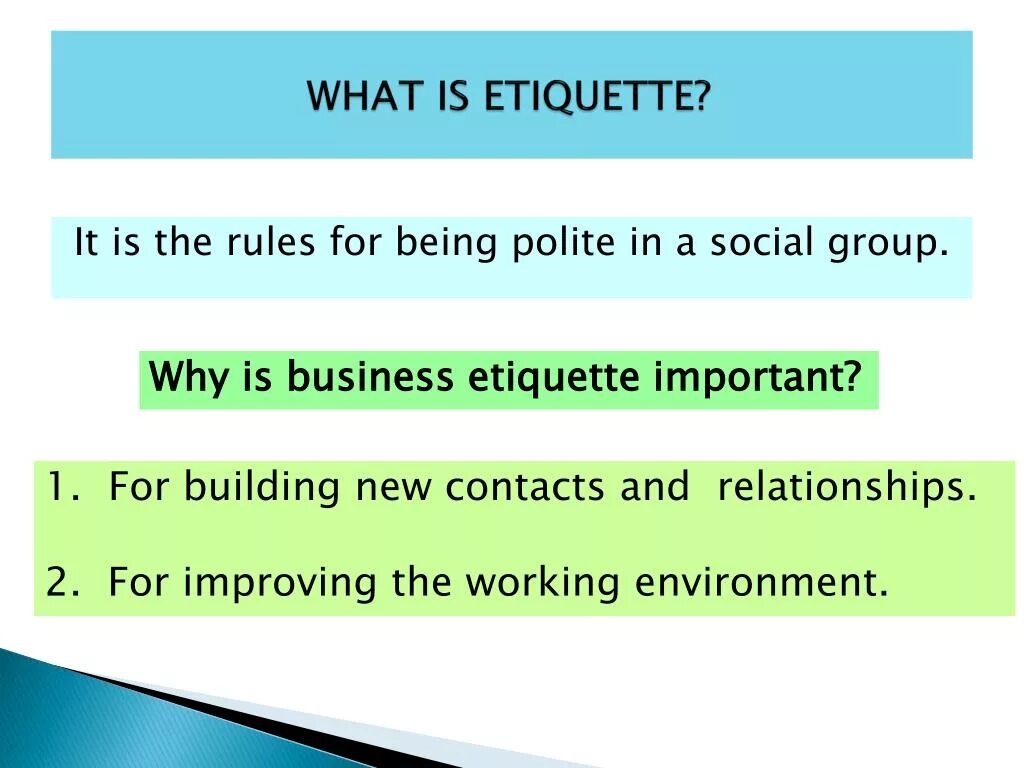 WHAT IS ETIQUETTE?

It is the rules for being polite in a social group.

Why is business etiquette important?

1. For building new contacts and relationships.

2. For improving the working environment.